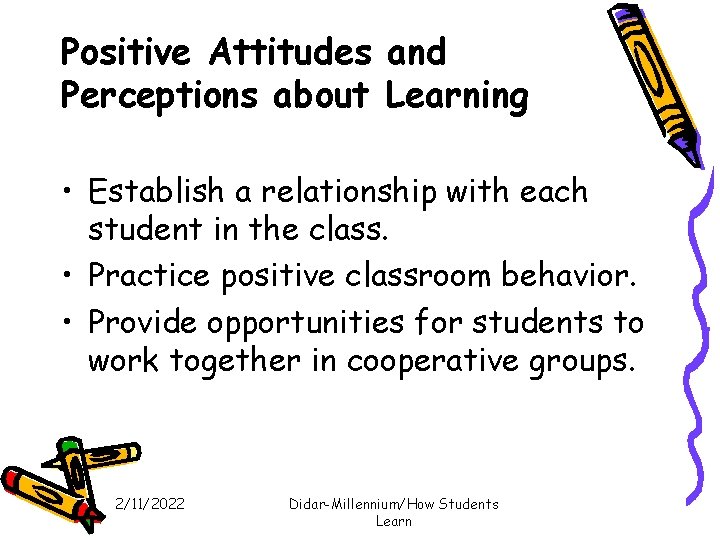 Positive Attitudes and Perceptions about Learning

• Establish a relationship with each student in the class.
• Practice positive classroom behavior.
• Provide opportunities for students to work together in cooperative groups.

2/11/2022

Didar-Millennium/How Students Learn